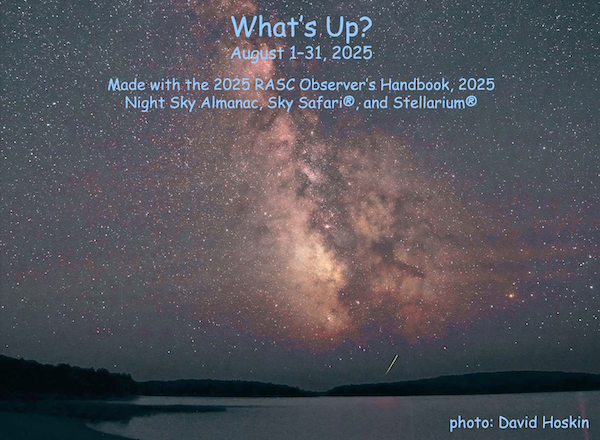 What's Up?
August 1–31, 2025

Made with the 2025 RASC Observer's Handbook, 2025 Night Sky Almanac, Sky Safari®, and Stellarium®

photo: David Hoskin